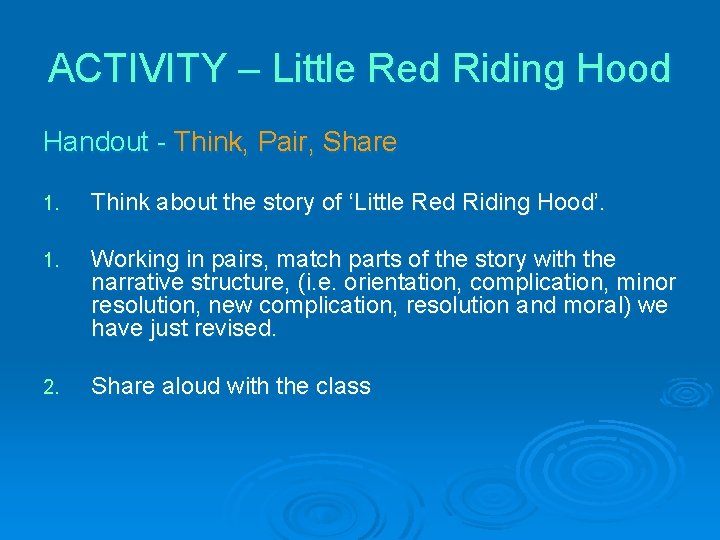 ACTIVITY – Little Red Riding Hood

Handout - Think, Pair, Share

1. Think about the story of ‘Little Red Riding Hood’.

1. Working in pairs, match parts of the story with the narrative structure, (i.e. orientation, complication, minor resolution, new complication, resolution and moral) we have just revised.

2. Share aloud with the class